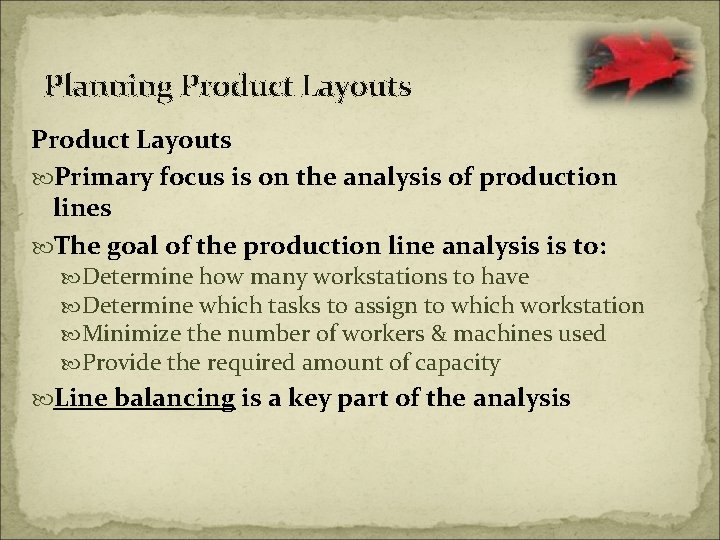 Planning Product Layouts

Product Layouts

Primary focus is on the analysis of production lines

The goal of the production line analysis is to:

Determine how many workstations to have

Determine which tasks to assign to which workstation

Minimize the number of workers & machines used

Provide the required amount of capacity

Line balancing is a key part of the analysis